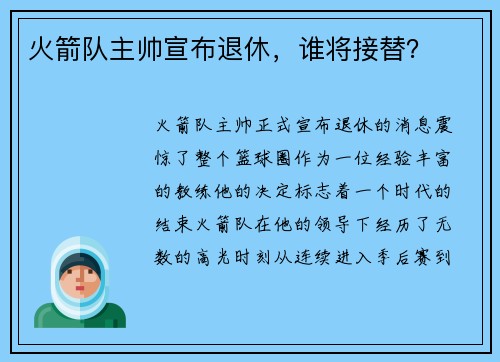 火箭队主帅宣布退休，谁将接替?

火箭队主帅正式宣布退休的消息震惊了整个篮球圈作为一位经验丰富的教练他的决定标志着一个时代的结束火箭队在他的领导下经历了无数的高光时刻从连续进入季后赛到